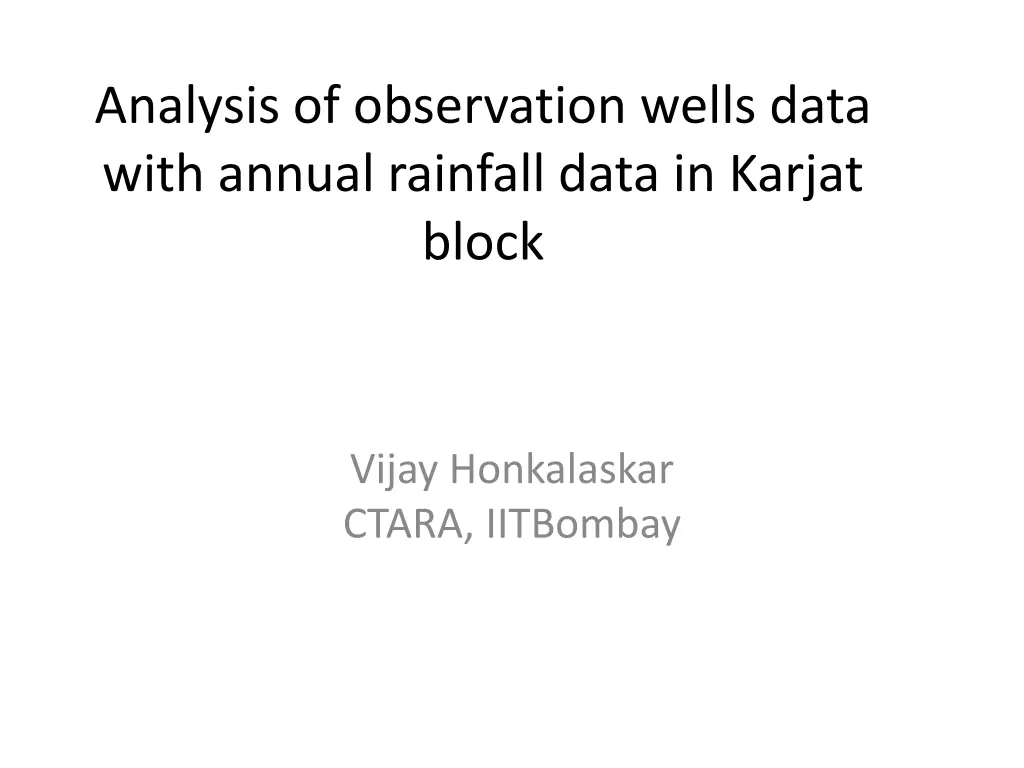 Analysis of observation wells data with annual rainfall data in Karjat block

Vijay Honkalaskar
CTARA, IITBombay